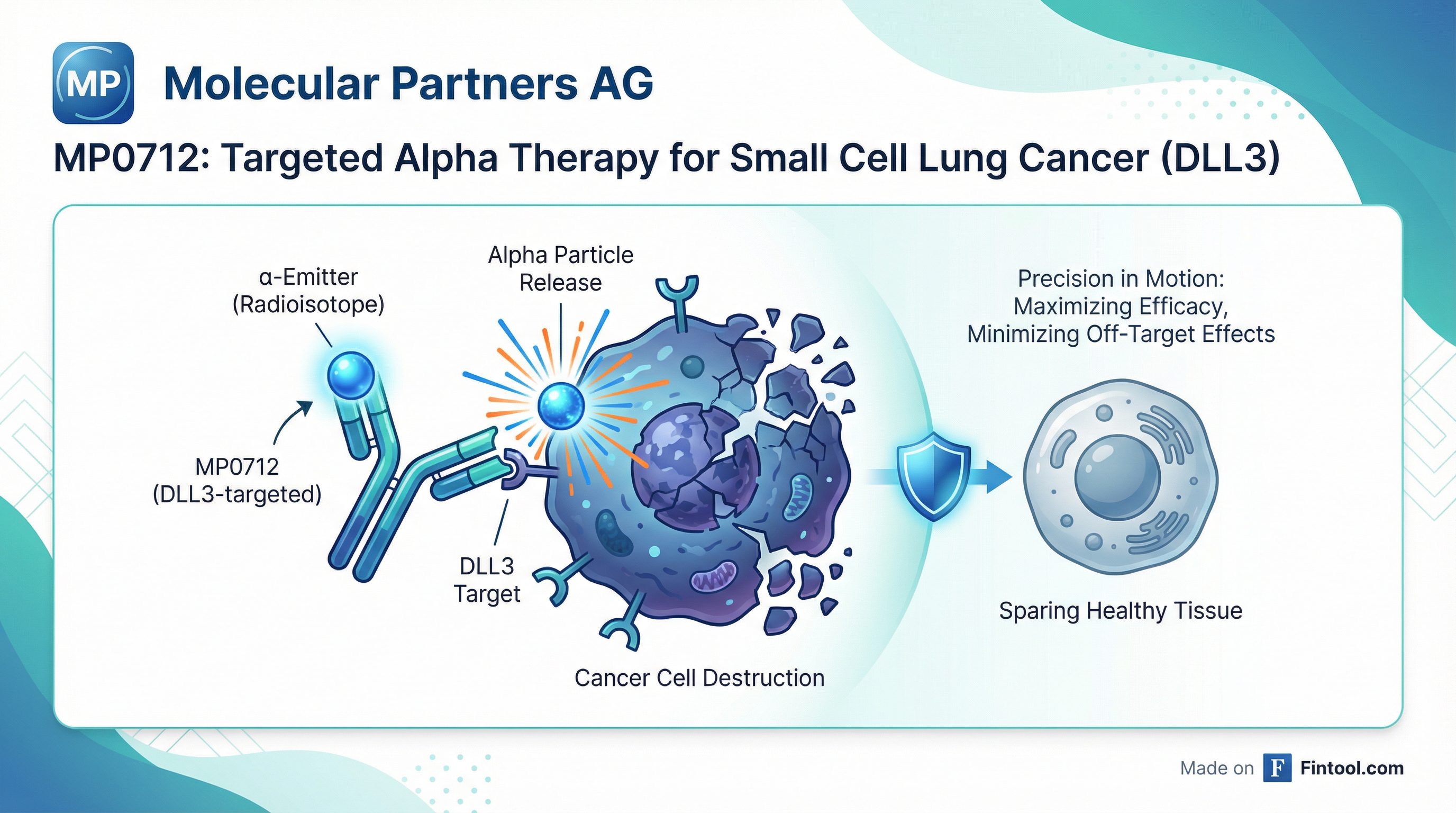 MP

Molecular Partners AG

MP0712: Targeted Alpha Therapy for Small Cell Lung Cancer (DLL3)

α-Emitter (Radioisotope)

Alpha Particle Release

MP0712 (DLL3-targeted)

DLL3 Target

Cancer Cell Destruction

Precision in Motion: Maximizing Efficacy, Minimizing Off-Target Effects

Sparing Healthy Tissue

Made on F Fintool.com